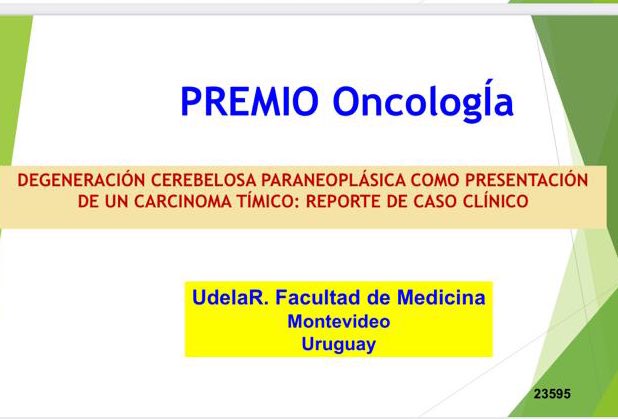 PREMIO Oncología

DEGENERACIÓN CEREBELOSA PARANEOPLÁSICA COMO PRESENTACIÓN DE UN CARCINOMA TÍMICO: REPORTE DE CASO CLÍNICO

UdelaR. Facultad de Medicina
Montevideo
Uruguay

23595